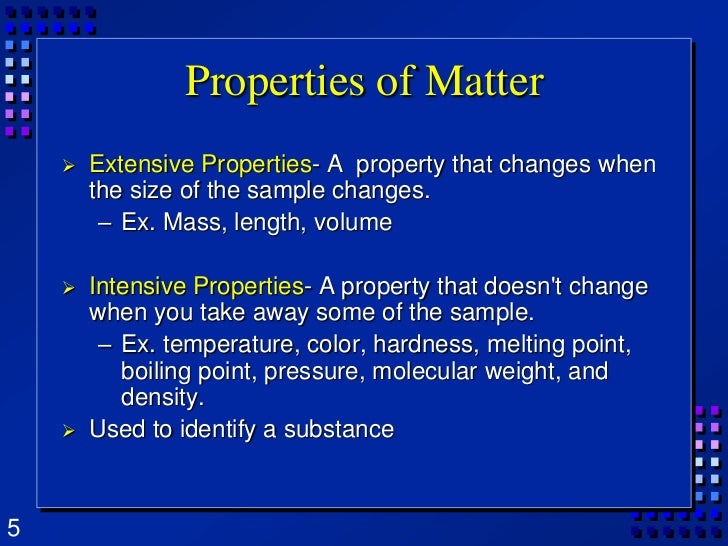 Properties of Matter

➢ Extensive Properties- A property that changes when the size of the sample changes.
– Ex. Mass, length, volume

➢ Intensive Properties- A property that doesn't change when you take away some of the sample.
– Ex. temperature, color, hardness, melting point, boiling point, pressure, molecular weight, and density.
➢ Used to identify a substance

5